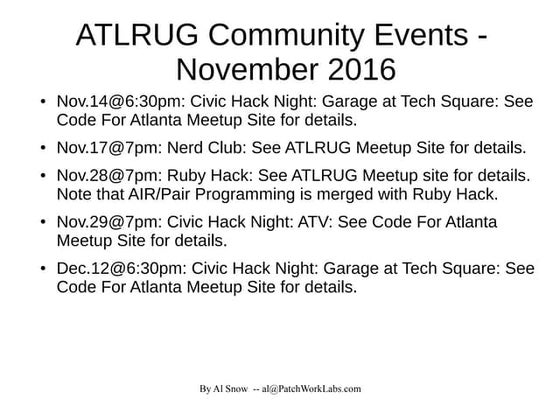 ATLRUG Community Events - November 2016

• Nov.14@6:30pm: Civic Hack Night: Garage at Tech Square: See Code For Atlanta Meetup Site for details.

• Nov.17@7pm: Nerd Club: See ATLRUG Meetup Site for details.

• Nov.28@7pm: Ruby Hack: See ATLRUG Meetup site for details. Note that AIR/Pair Programming is merged with Ruby Hack.

• Nov.29@7pm: Civic Hack Night: ATV: See Code For Atlanta Meetup Site for details.

• Dec.12@6:30pm: Civic Hack Night: Garage at Tech Square: See Code For Atlanta Meetup Site for details.

By Al Snow -- al@PatchWorkLabs.com